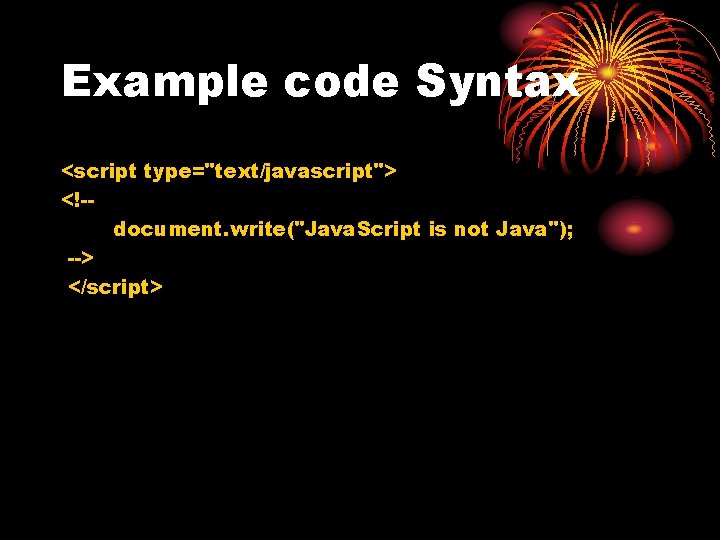 Example code Syntax

<script type="text/javascript">
<!--
document.write("JavaScript is not Java");
-->
</script>